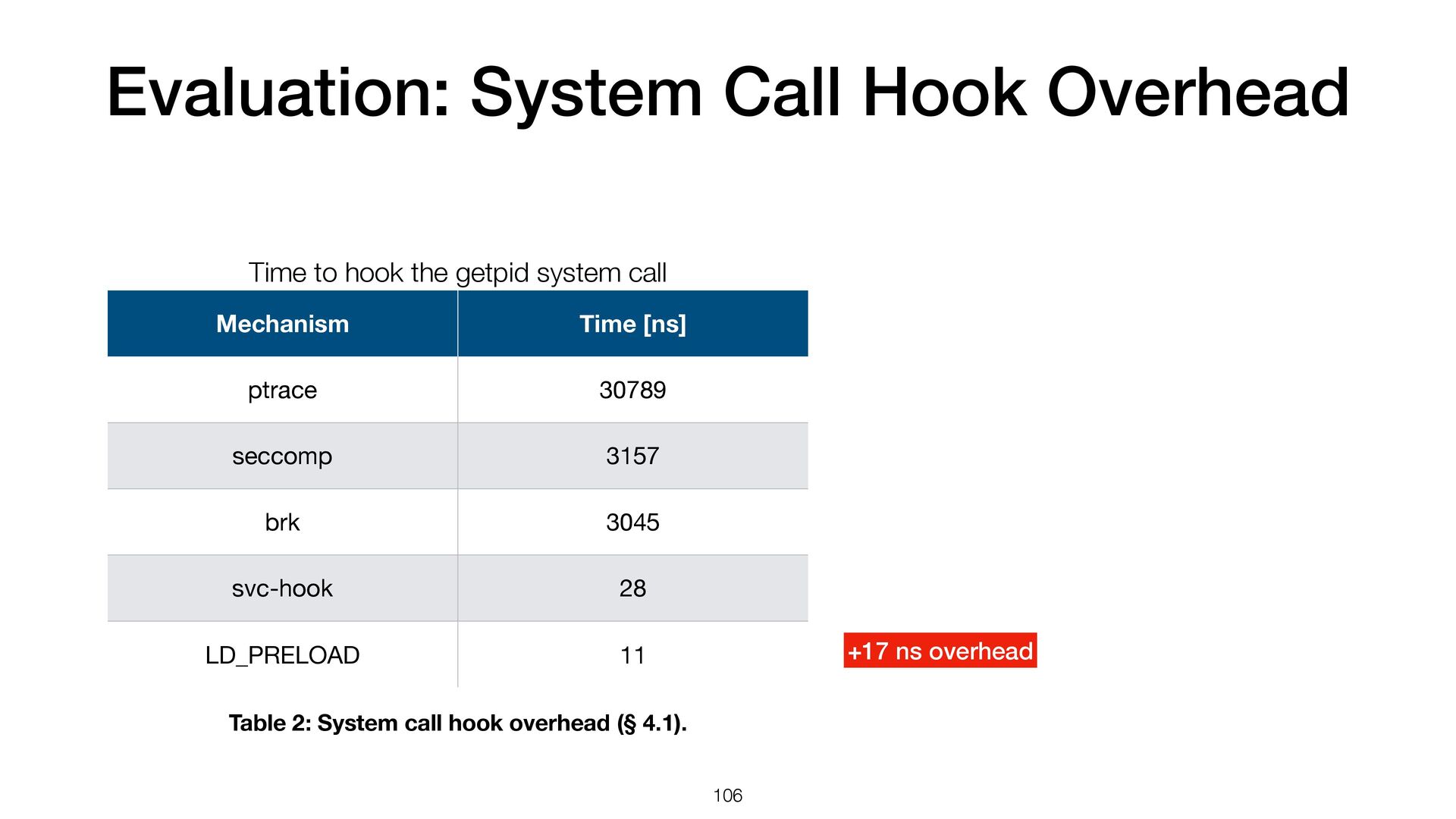 Evaluation: System Call Hook Overhead

Time to hook the getpid system call

| Mechanism | Time [ns] |
|---|---|
| ptrace | 30789 |
| seccomp | 3157 |
| brk | 3045 |
| svc-hook | 28 |
| LD_PRELOAD | 11 |

+17 ns overhead

Table 2: System call hook overhead (§ 4.1).

106